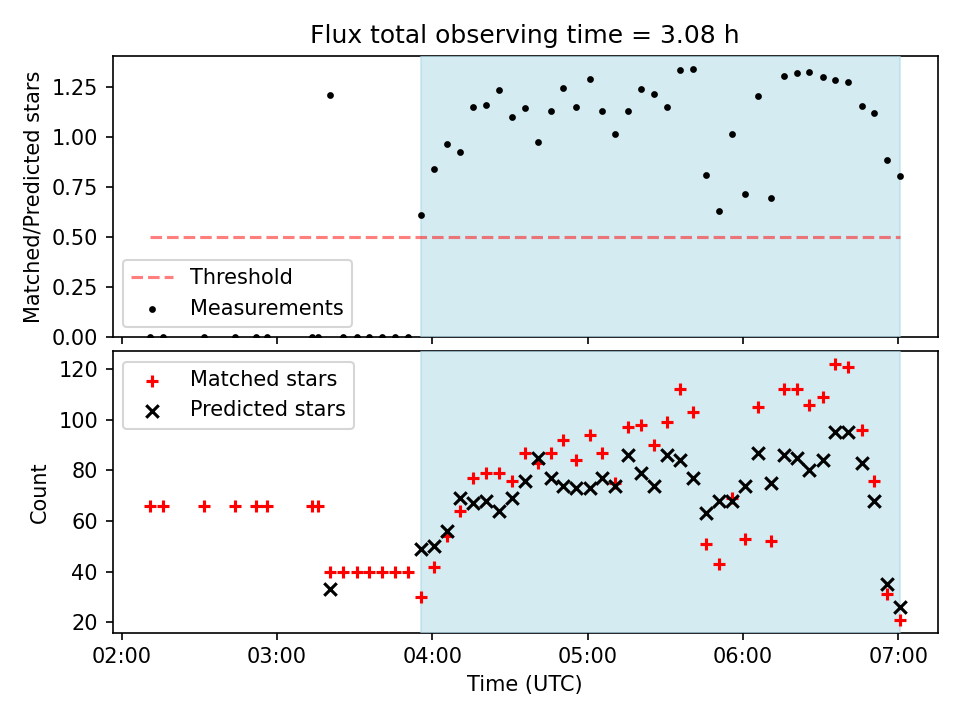 Flux total observing time = 3.08 h

Matched/Predicted stars

1.25
1.00
0.75
0.50
0.25
0.00

Threshold
Measurements

Count

120
100
80
60
40
20

Matched stars
Predicted stars

02:00 03:00 04:00 05:00 06:00 07:00

Time (UTC)